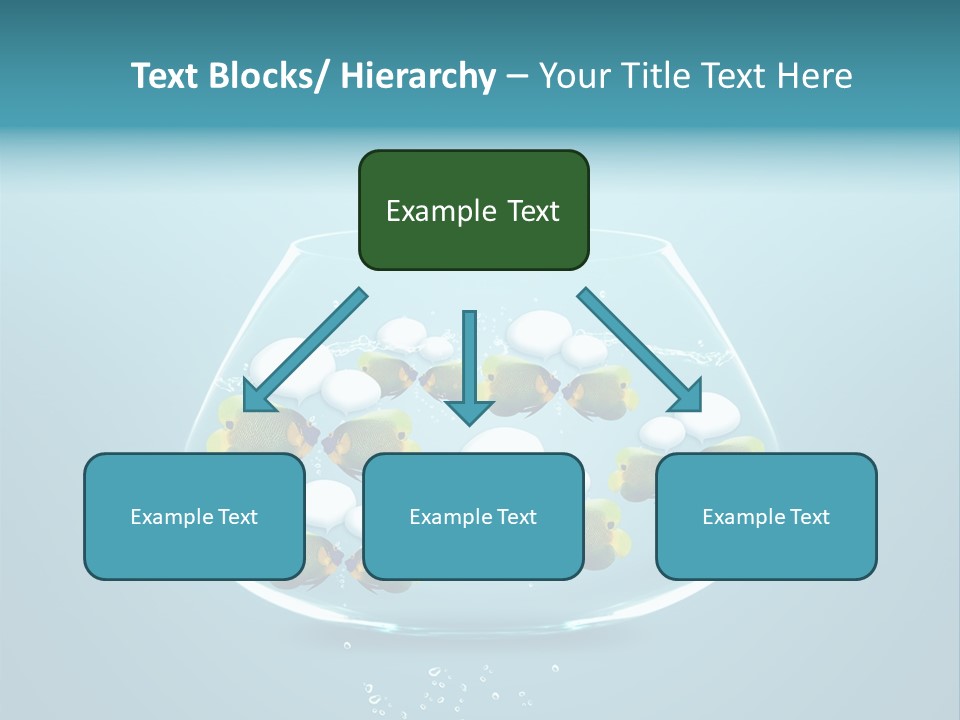 Text Blocks/ Hierarchy – Your Title Text Here

Example Text

Example Text

Example Text

Example Text